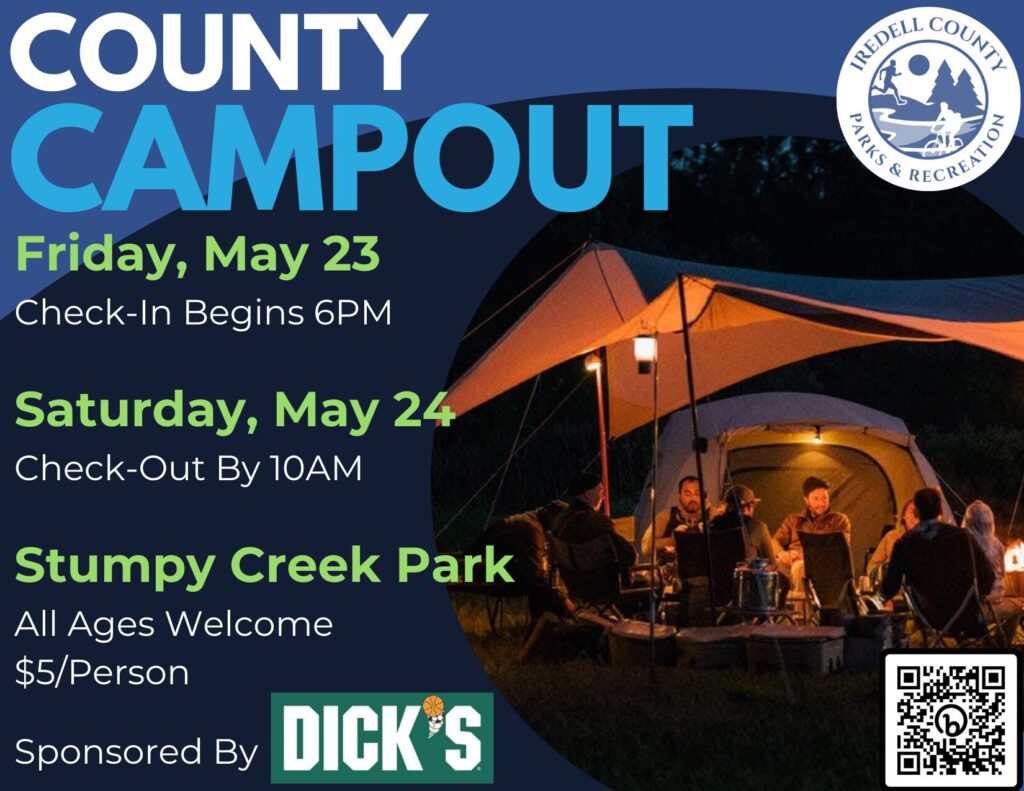 COUNTY CAMPOUT

IREDELL COUNTY PARKS & RECREATION

Friday, May 23
Check-In Begins 6PM

Saturday, May 24
Check-Out By 10AM

Stumpy Creek Park
All Ages Welcome
$5/Person

Sponsored By DICK'S